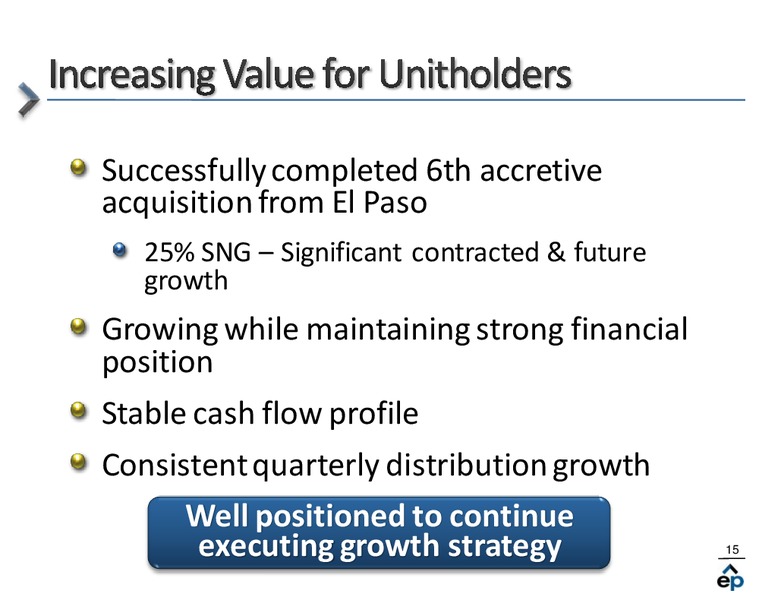 Increasing Value for Unitholders

Successfully completed 6th accretive acquisition from El Paso

25% SNG – Significant contracted & future growth

Growing while maintaining strong financial position

Stable cash flow profile

Consistent quarterly distribution growth

Well positioned to continue executing growth strategy

15

ep